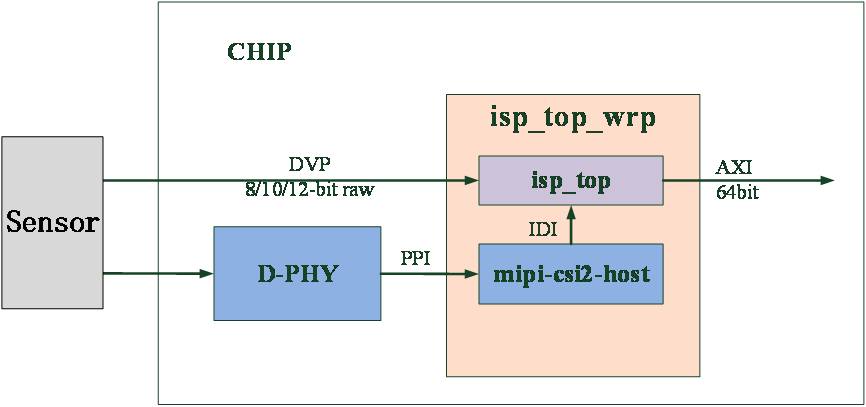 CHIP

isp_top_wrp

Sensor

DVP
8/10/12-bit raw

isp_top

AXI
64bit

IDI

D-PHY

PPI

mipi-csi2-host